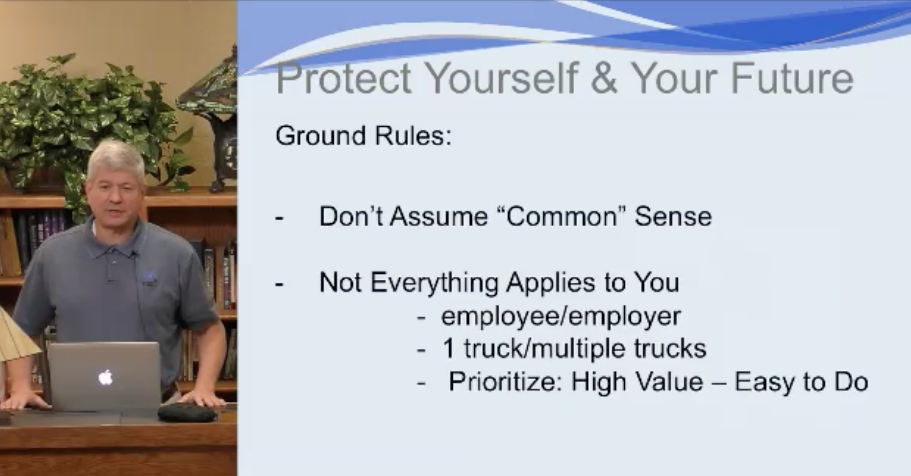 Protect Yourself & Your Future

Ground Rules:

- Don't Assume "Common" Sense

- Not Everything Applies to You
  - employee/employer
  - 1 truck/multiple trucks
  - Prioritize: High Value – Easy to Do